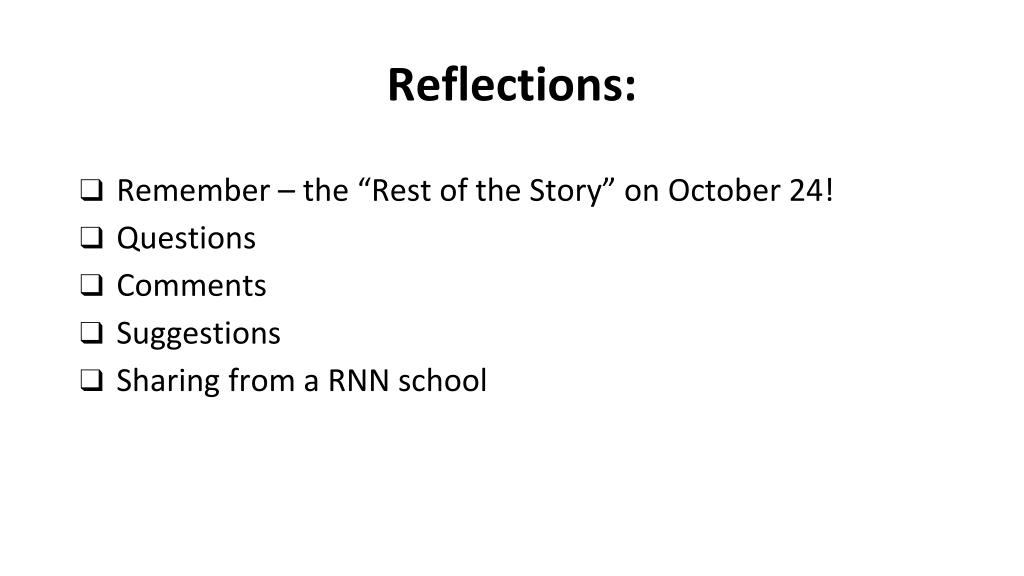 Reflections:

❑ Remember – the “Rest of the Story” on October 24!
❑ Questions
❑ Comments
❑ Suggestions
❑ Sharing from a RNN school